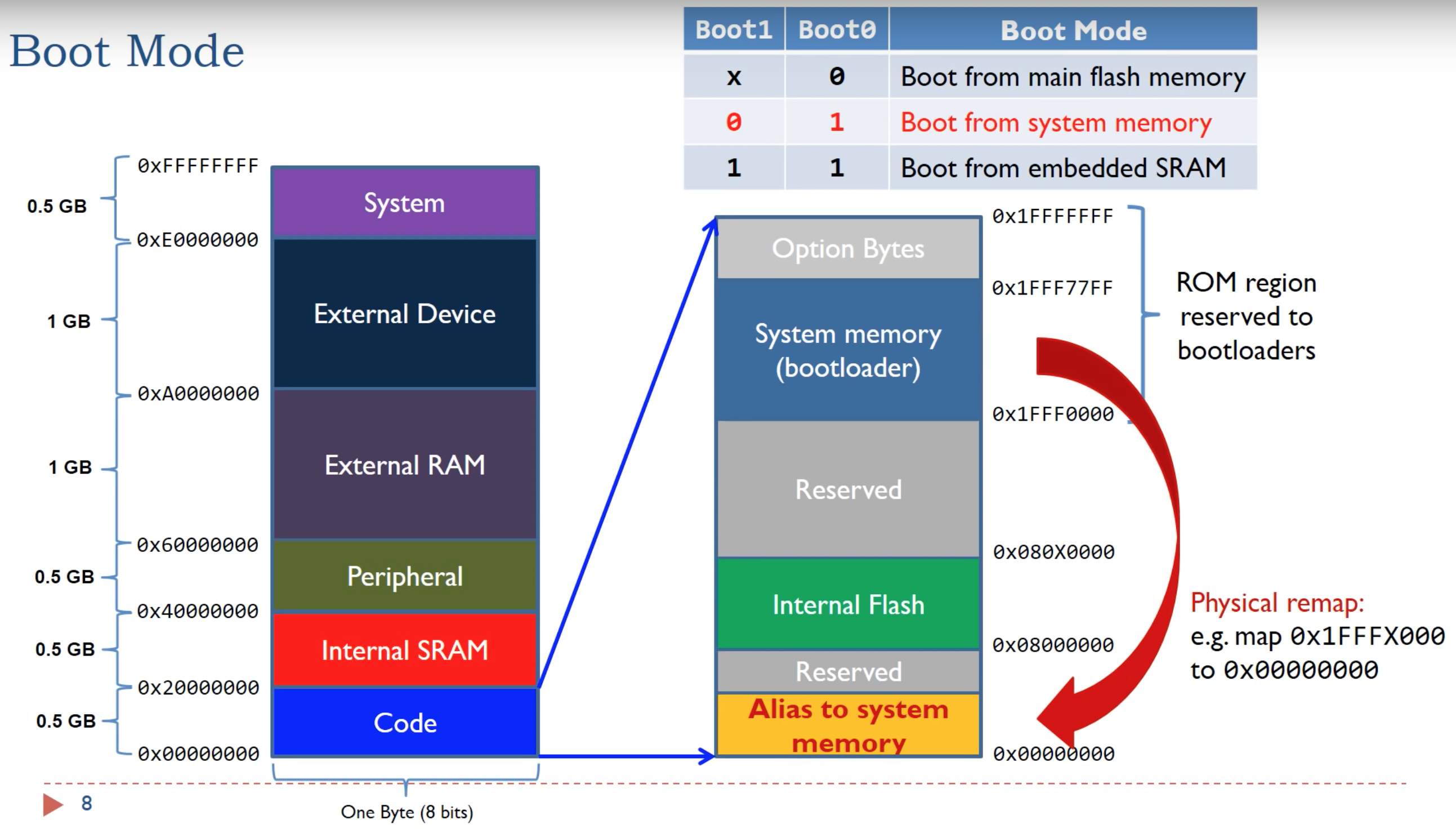 Boot Mode

| Boot1 | Boot0 | Boot Mode |
|---|---|---|
| x | 0 | Boot from main flash memory |
| 0 | 1 | Boot from system memory |
| 1 | 1 | Boot from embedded SRAM |

0.5 GB
1 GB
1 GB
0.5 GB
0.5 GB
0.5 GB

0xFFFFFFFF
0xE0000000
0xA0000000
0x60000000
0x40000000
0x20000000
0x00000000

System
External Device
External RAM
Peripheral
Internal SRAM
Code

One Byte (8 bits)

Option Bytes
System memory (bootloader)
Reserved
Internal Flash
Reserved
Alias to system memory

0x1FFFFFFF
0x1FFF77FF
0x1FFF0000
0x080X0000
0x08000000
0x00000000

ROM region reserved to bootloaders

Physical remap:
e.g. map 0x1FFFX000 to 0x00000000

8